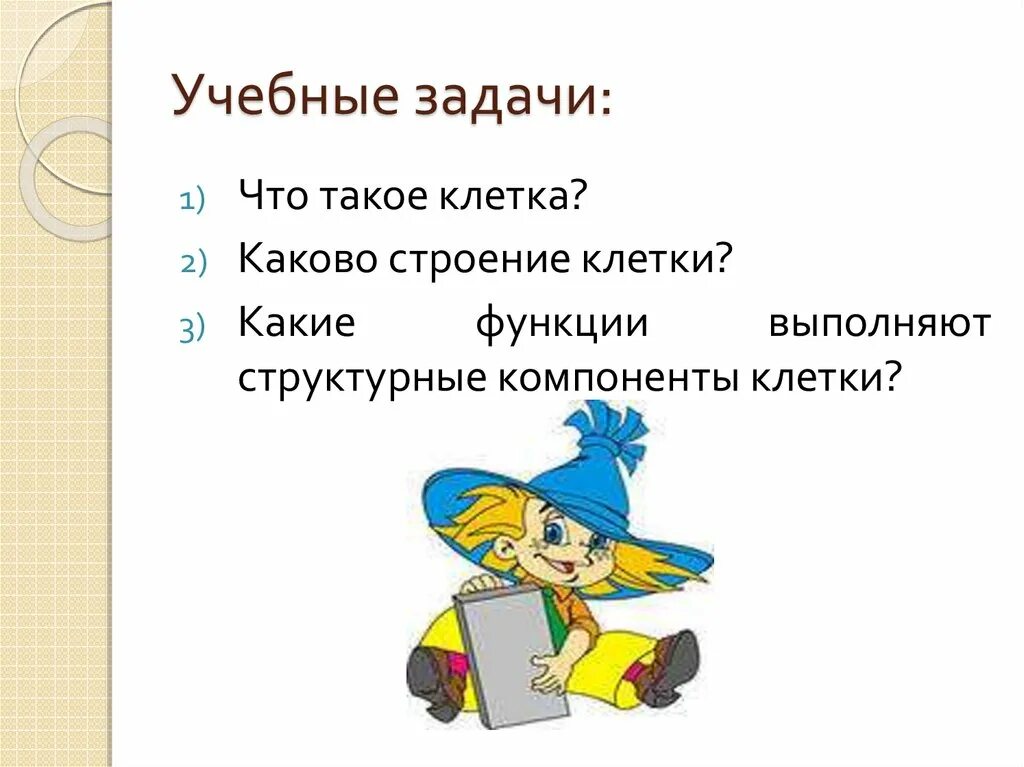 Учебные задачи:

1) Что такое клетка?
2) Каково строение клетки?
3) Какие функции выполняют структурные компоненты клетки?